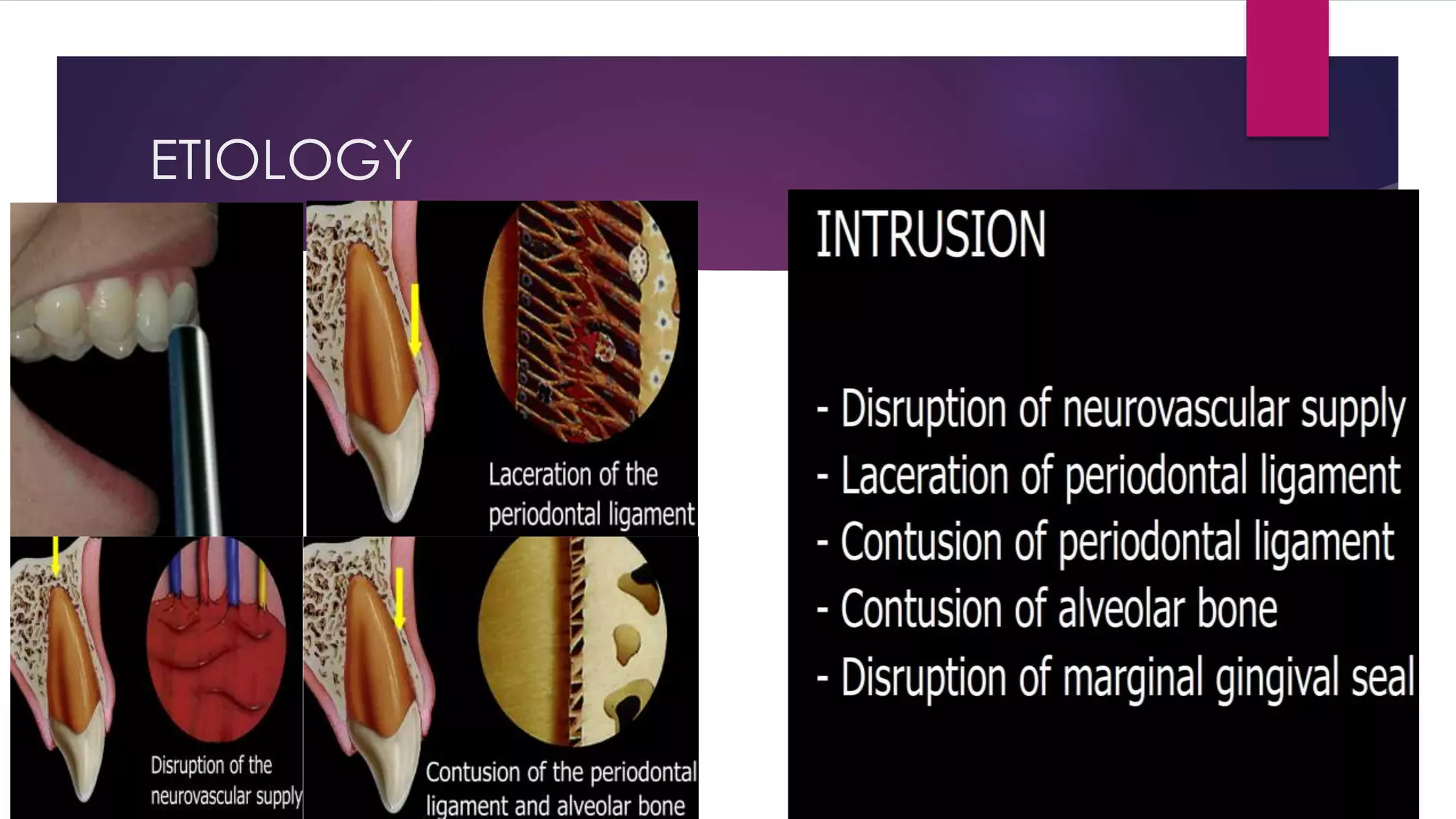 ETIOLOGY

Laceration of the periodontal ligament

Disruption of the neurovascular supply

Contusion of the periodontal ligament and alveolar bone

INTRUSION

- Disruption of neurovascular supply
- Laceration of periodontal ligament
- Contusion of periodontal ligament
- Contusion of alveolar bone
- Disruption of marginal gingival seal